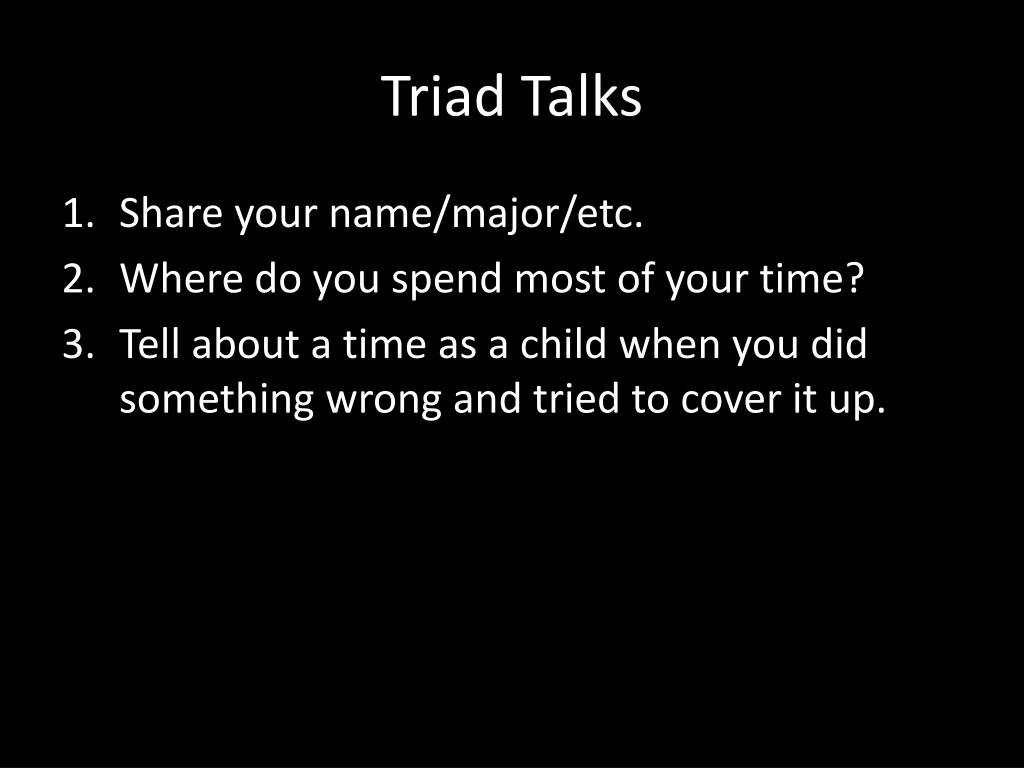 Triad Talks

1. Share your name/major/etc.
2. Where do you spend most of your time?
3. Tell about a time as a child when you did something wrong and tried to cover it up.